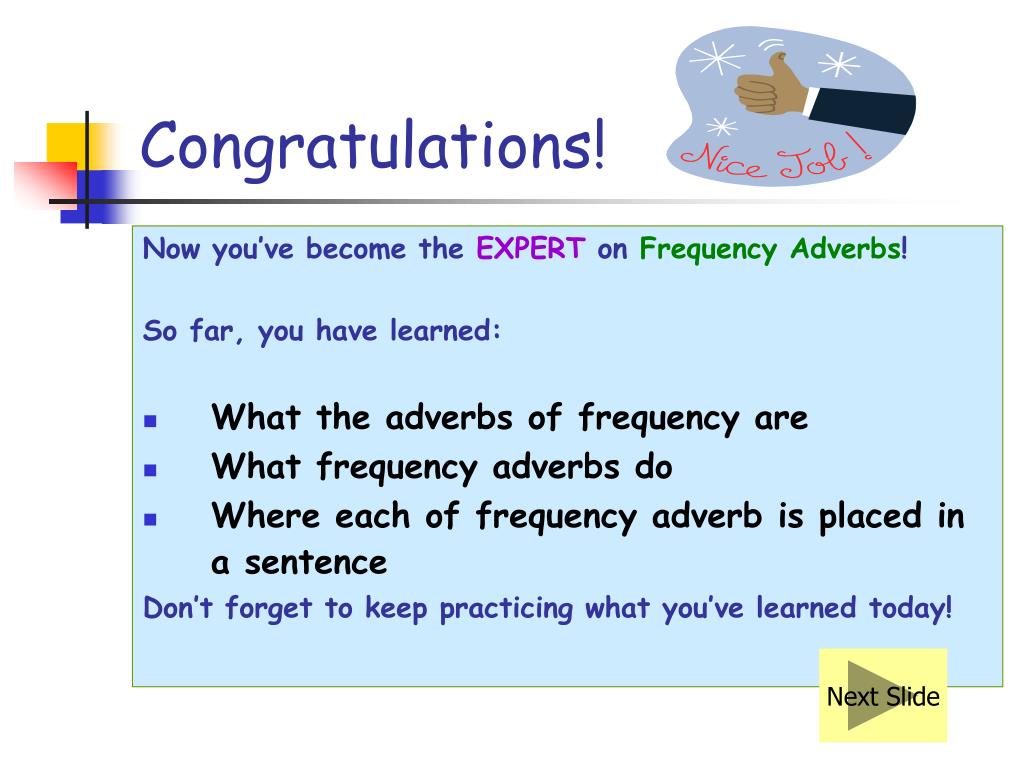 Congratulations!

Nice Job!

Now you've become the EXPERT on Frequency Adverbs!

So far, you have learned:

- What the adverbs of frequency are
- What frequency adverbs do
- Where each of frequency adverb is placed in a sentence

Don't forget to keep practicing what you've learned today!

Next Slide